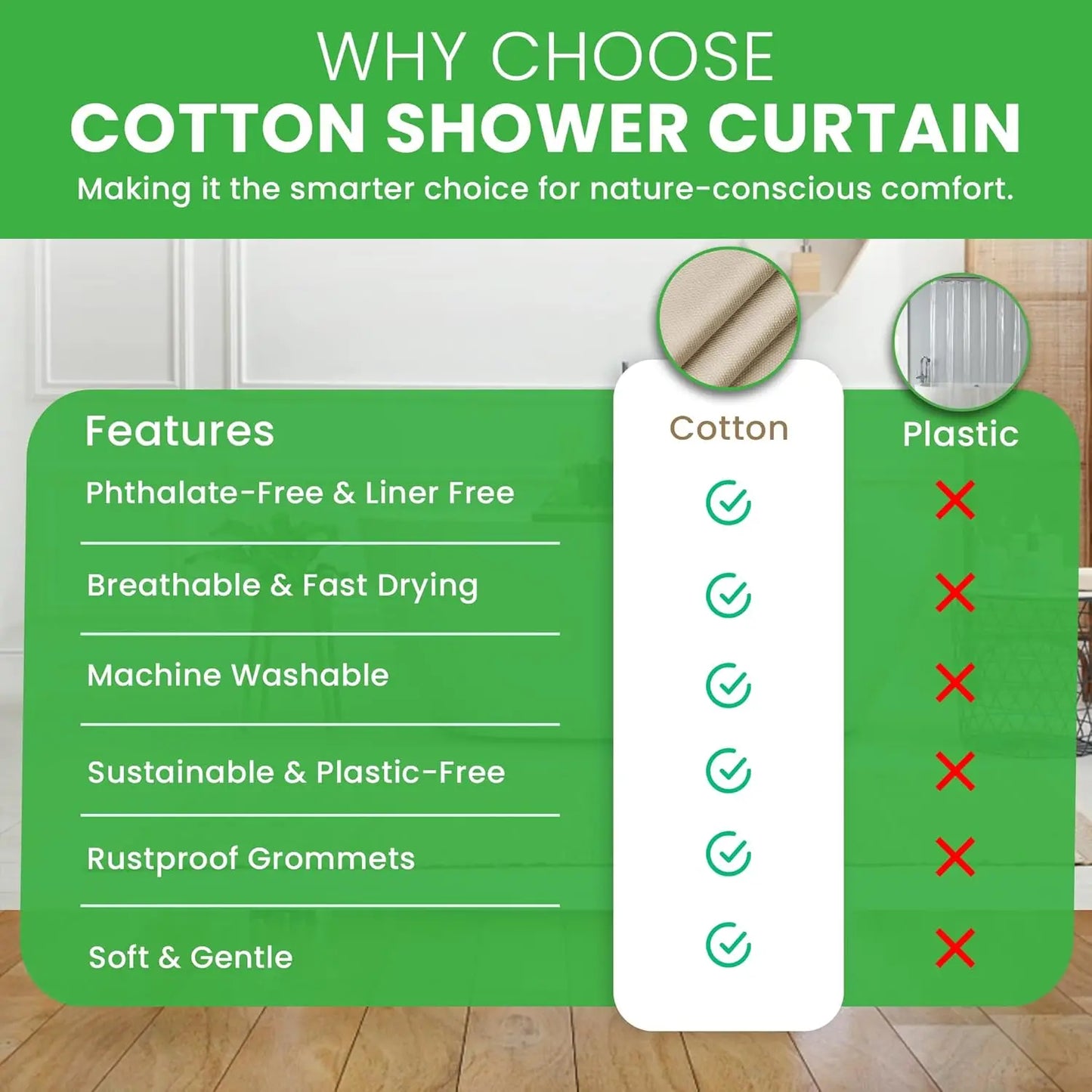 WHY CHOOSE
COTTON SHOWER CURTAIN
Making it the smarter choice for nature-conscious comfort.

| Features | Cotton | Plastic |
|---|---|---|
| Phthalate-Free & Liner Free | ✓ | ✗ |
| Breathable & Fast Drying | ✓ | ✗ |
| Machine Washable | ✓ | ✗ |
| Sustainable & Plastic-Free | ✓ | ✗ |
| Rustproof Grommets | ✓ | ✗ |
| Soft & Gentle | ✓ | ✗ |